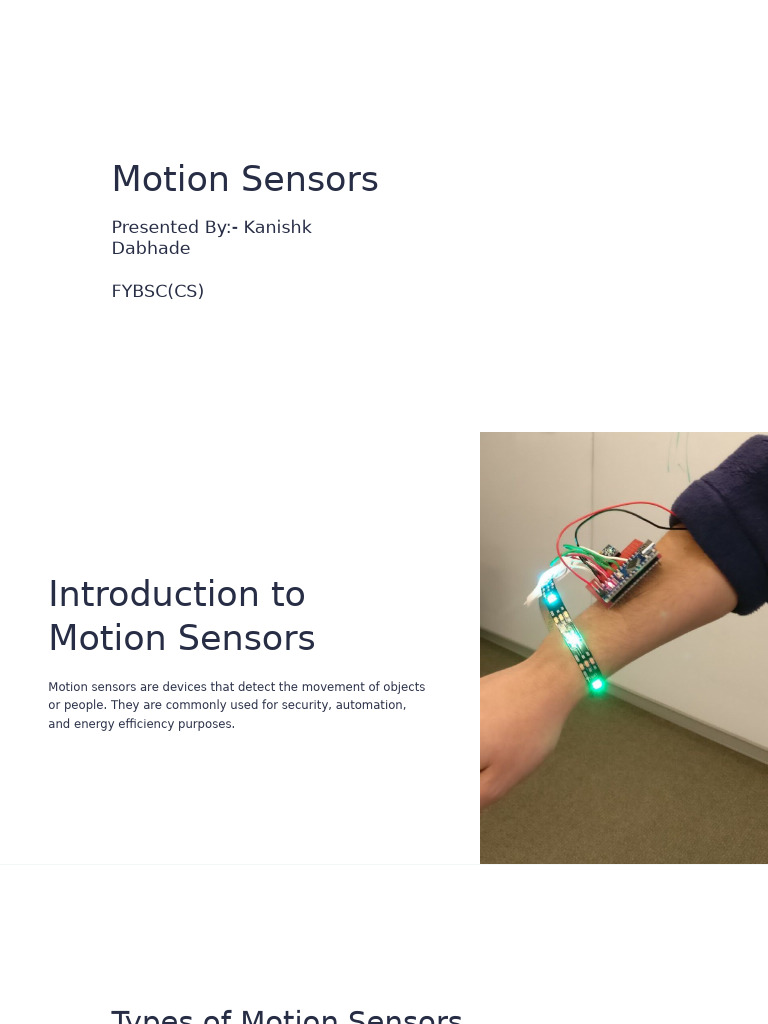 Motion Sensors

Presented By:- Kanishk Dabhade

FYBSC(CS)

Introduction to Motion Sensors

Motion sensors are devices that detect the movement of objects or people. They are commonly used for security, automation, and energy efficiency purposes.

Types of Motion Sensors